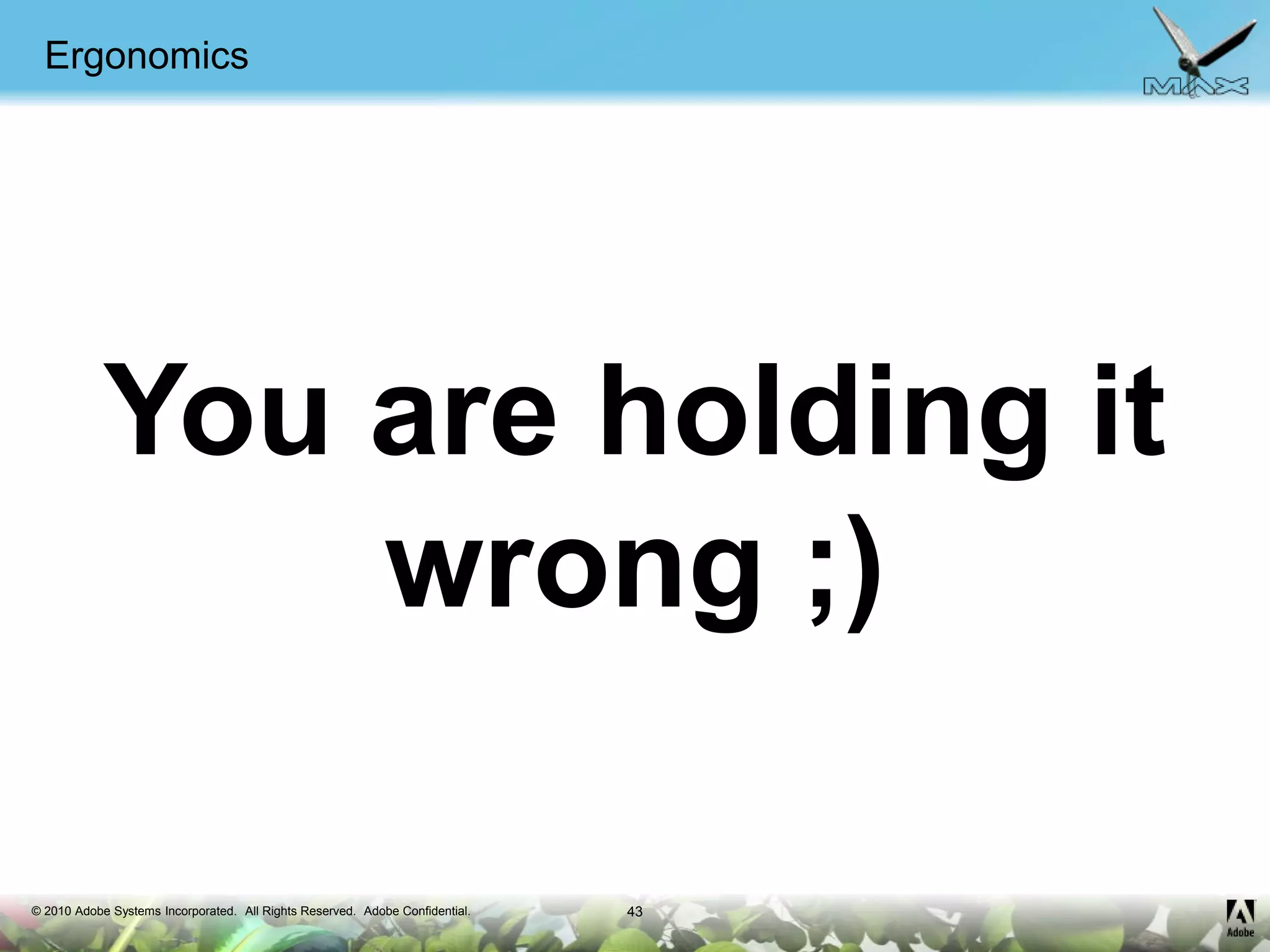 Ergonomics

MAX

You are holding it wrong ;)

© 2010 Adobe Systems Incorporated. All Rights Reserved. Adobe Confidential.

43

Adobe